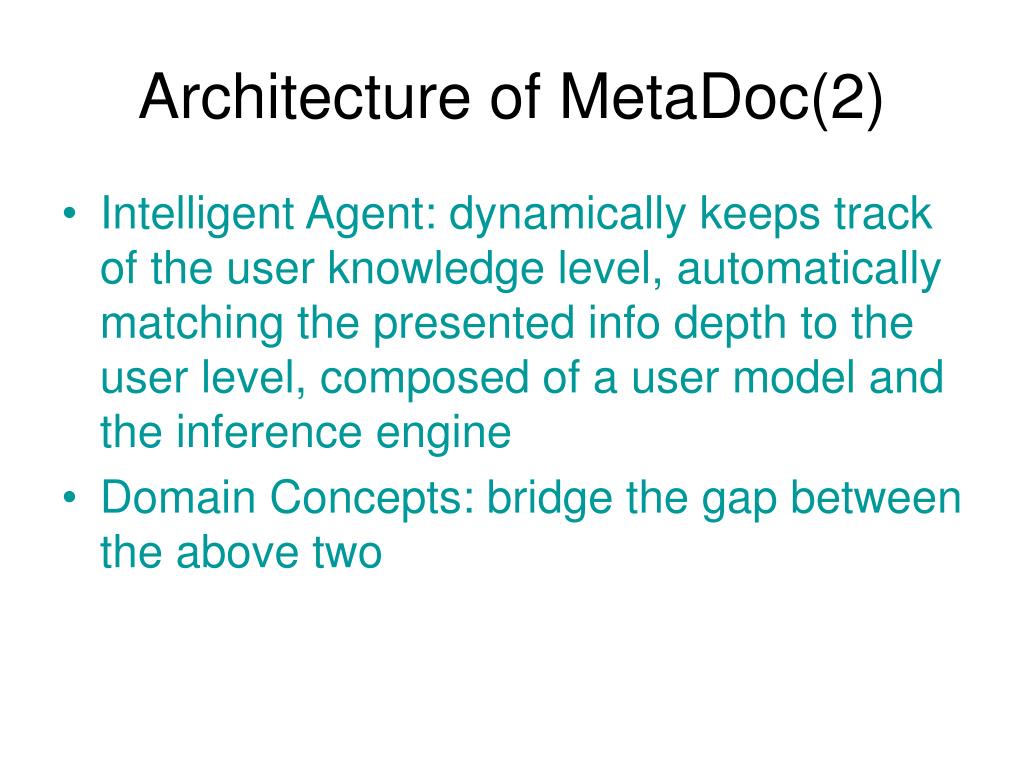 Architecture of MetaDoc(2)

• Intelligent Agent: dynamically keeps track of the user knowledge level, automatically matching the presented info depth to the user level, composed of a user model and the inference engine

• Domain Concepts: bridge the gap between the above two